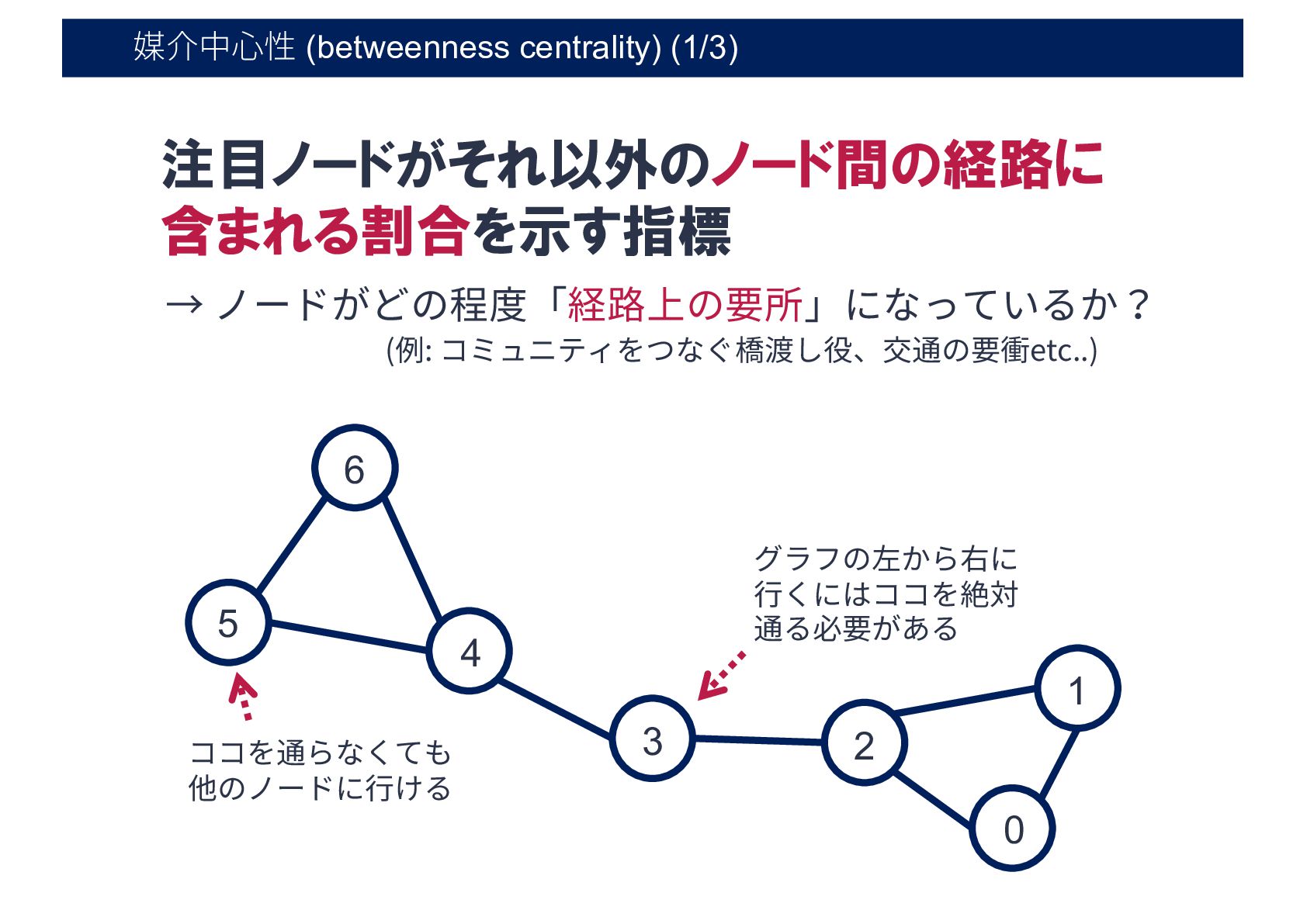 媒介中心性 (betweenness centrality) (1/3)

注目ノードがそれ以外のノード間の経路に含まれる割合を示す指標

→ ノードがどの程度「経路上の要所」になっているか？
(例: コミュニティをつなぐ橋渡し役、交通の要衝etc..)

6

5

4

3

2

1

0

グラフの左から右に行くにはココを絶対通る必要がある

ココを通らなくても他のノードに行ける